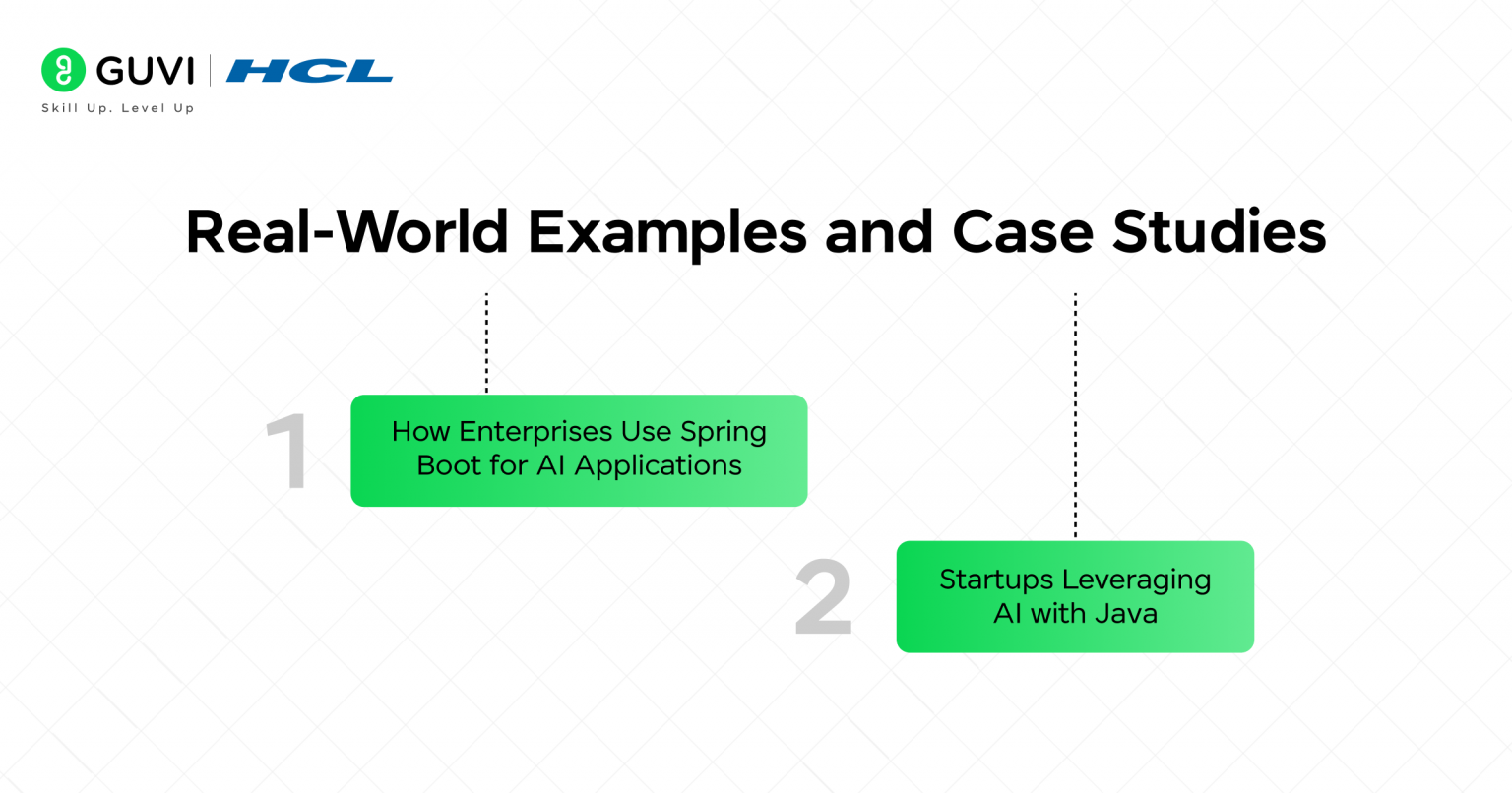 GUVI | HCL
Skill Up. Level Up

Real-World Examples and Case Studies

1
How Enterprises Use Spring Boot for AI Applications

2
Startups Leveraging AI with Java